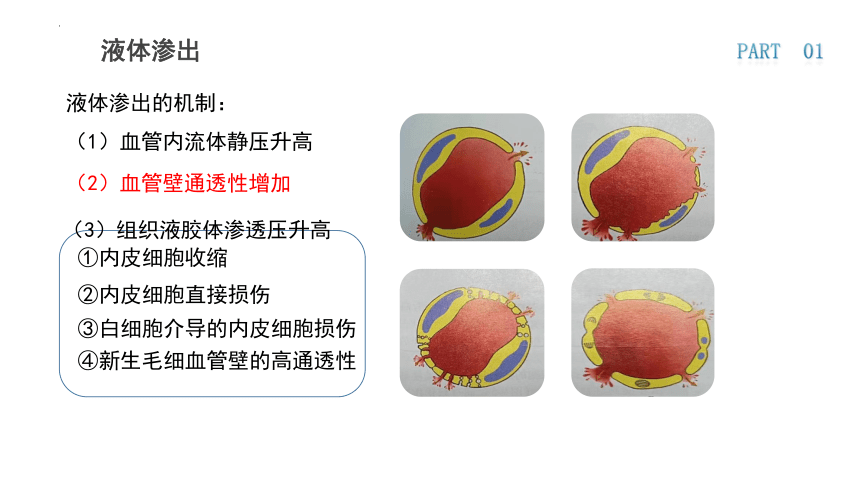 液体渗出

PART 01

液体渗出的机制：

（1）血管内流体静压升高

（2）血管壁通透性增加

（3）组织液胶体渗透压升高

①内皮细胞收缩

②内皮细胞直接损伤

③白细胞介导的内皮细胞损伤

④新生毛细血管壁的高通透性